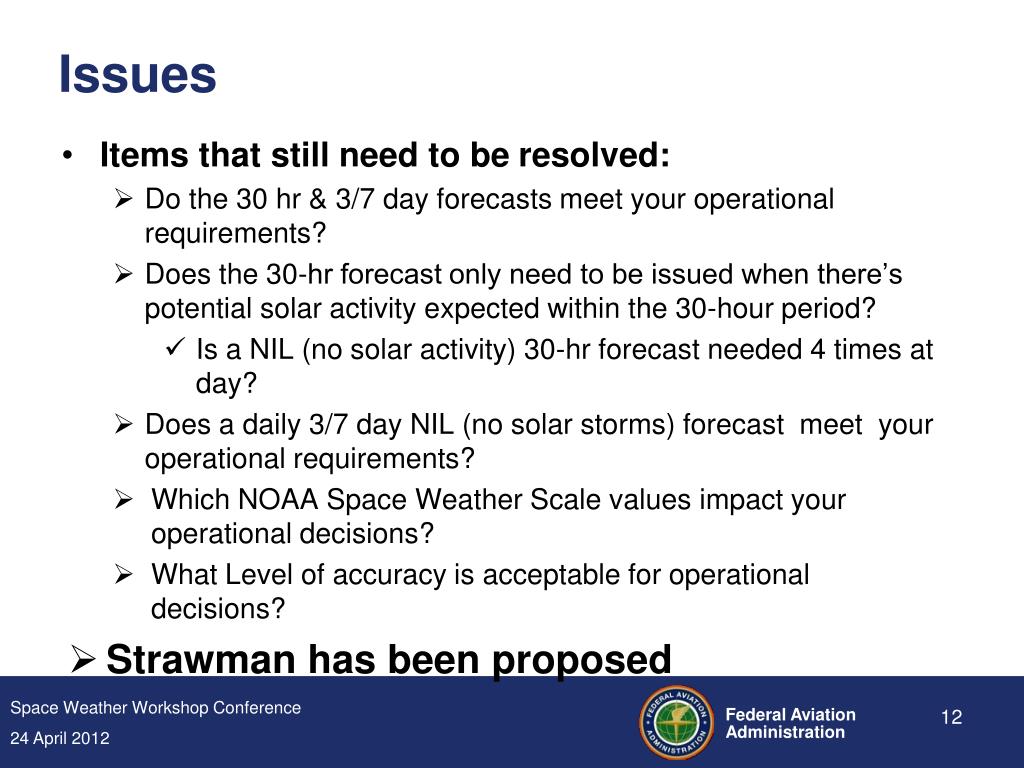 Issues

• Items that still need to be resolved:

➢ Do the 30 hr & 3/7 day forecasts meet your operational requirements?

➢ Does the 30-hr forecast only need to be issued when there's potential solar activity expected within the 30-hour period?

✓ Is a NIL (no solar activity) 30-hr forecast needed 4 times at day?

➢ Does a daily 3/7 day NIL (no solar storms) forecast meet your operational requirements?

➢ Which NOAA Space Weather Scale values impact your operational decisions?

➢ What Level of accuracy is acceptable for operational decisions?

➢ Strawman has been proposed

Space Weather Workshop Conference

24 April 2012

FEDERAL AVIATION ADMINISTRATION

Federal Aviation Administration

12